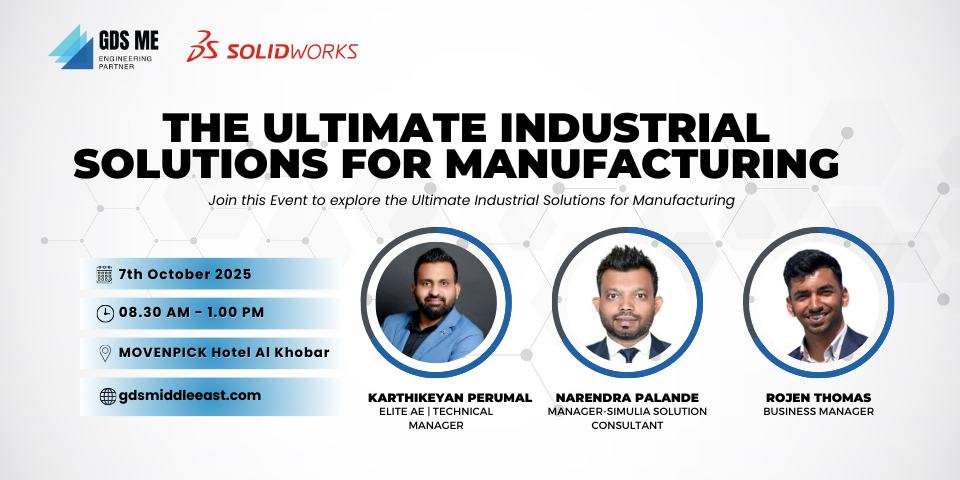 GDS ME
ENGINEERING PARTNER

SOLIDWORKS

THE ULTIMATE INDUSTRIAL SOLUTIONS FOR MANUFACTURING

Join this Event to explore the Ultimate Industrial Solutions for Manufacturing

7th October 2025

08.30 AM - 1.00 PM

MOVENPICK Hotel Al Khobar

gdsmiddleeast.com

KARTHIKEYAN PERUMAL
ELITE AE | TECHNICAL MANAGER

NARENDRA PALANDE
MANAGER-SIMULIA SOLUTION CONSULTANT

ROJEN THOMAS
BUSINESS MANAGER